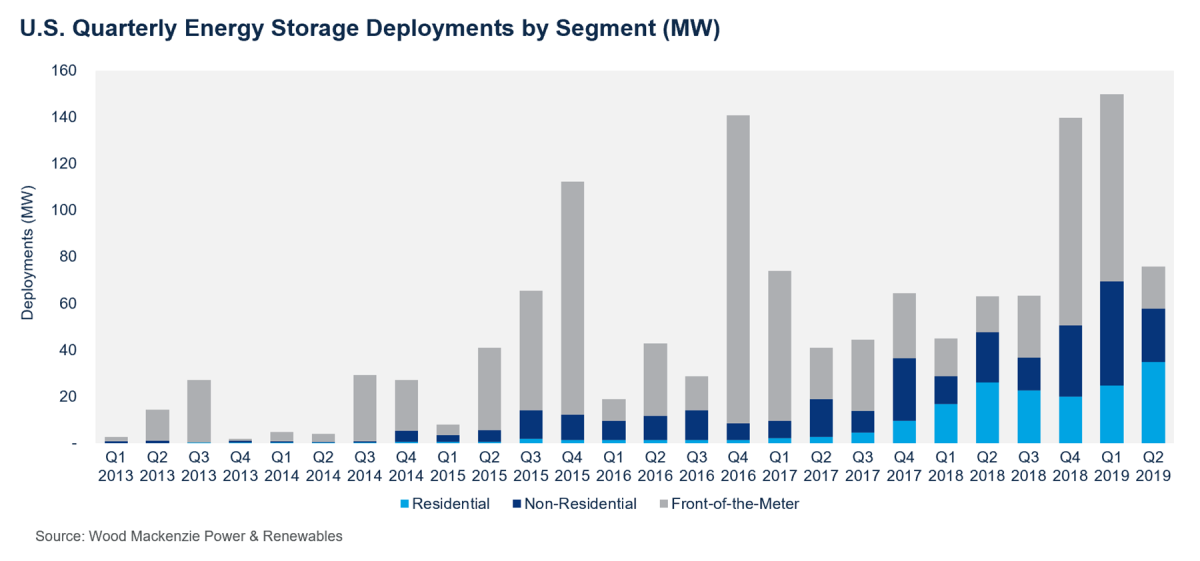 U.S. Quarterly Energy Storage Deployments by Segment (MW)

Deployments (MW)

160
140
120
100
80
60
40
20
-

Q1 2013
Q2 2013
Q3 2013
Q4 2013
Q1 2014
Q2 2014
Q3 2014
Q4 2014
Q1 2015
Q2 2015
Q3 2015
Q4 2015
Q1 2016
Q2 2016
Q3 2016
Q4 2016
Q1 2017
Q2 2017
Q3 2017
Q4 2017
Q1 2018
Q2 2018
Q3 2018
Q4 2018
Q1 2019
Q2 2019

Residential
Non-Residential
Front-of-the-Meter

Source: Wood Mackenzie Power & Renewables